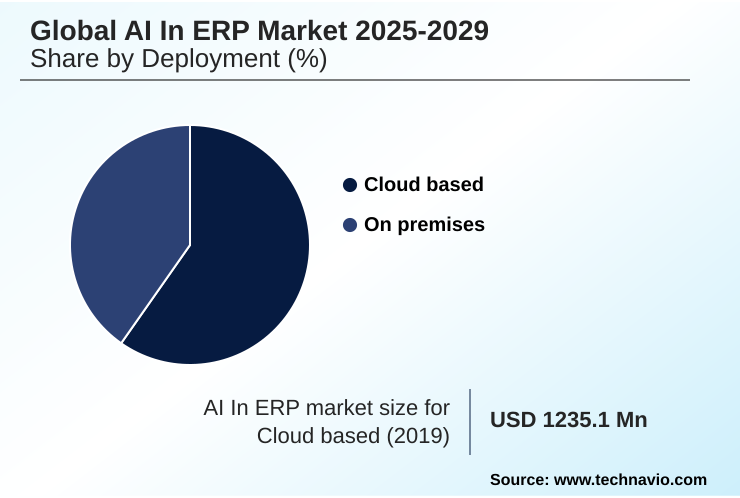 Global AI In ERP Market 2025-2029
Share by Deployment (%)

Cloud based
On premises

AI In ERP market size for Cloud based (2019)

USD 1235.1 Mn

Source: www.technavio.com